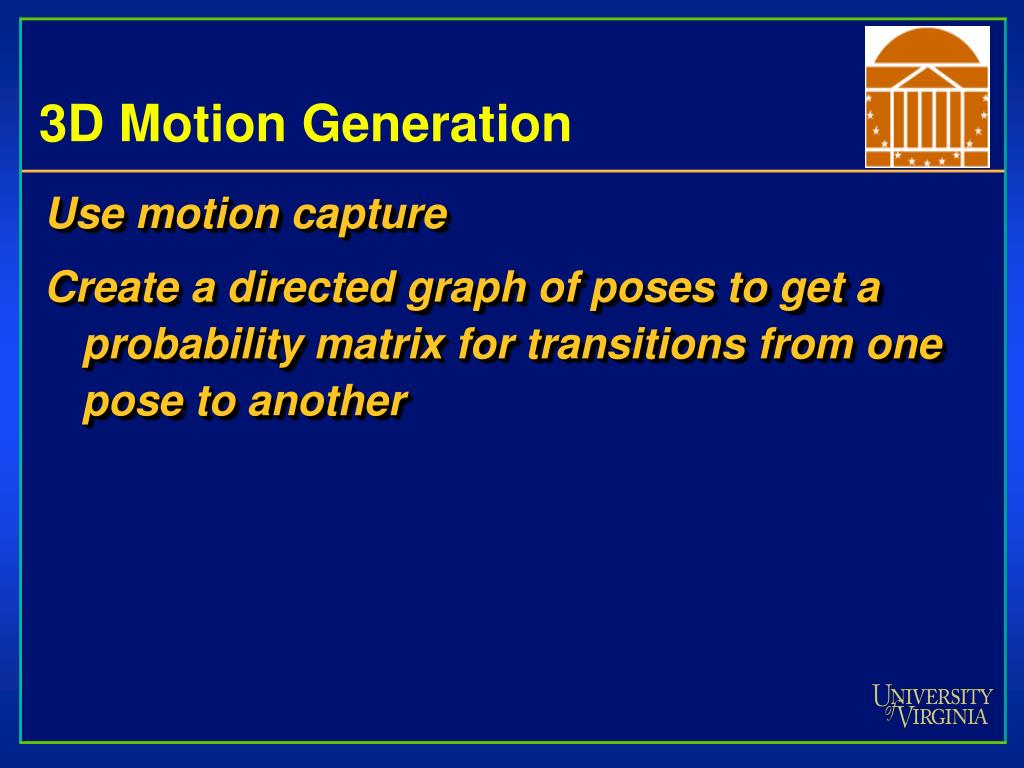 3D Motion Generation

Use motion capture

Create a directed graph of poses to get a probability matrix for transitions from one pose to another

UNIVERSITY of VIRGINIA